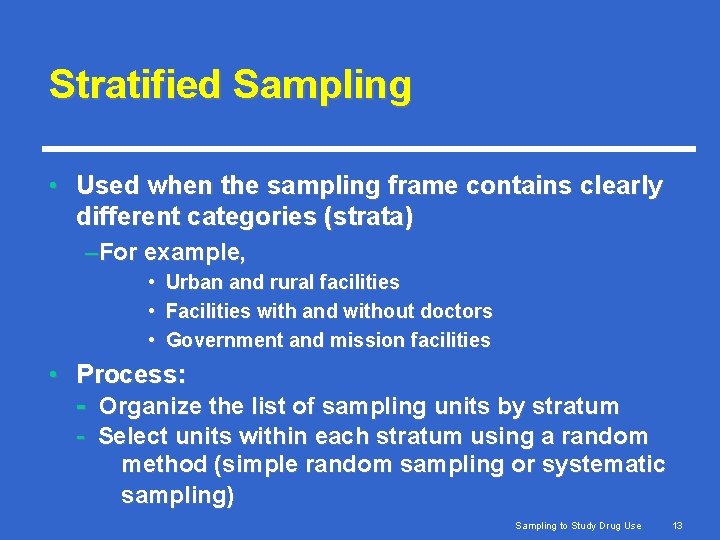 Stratified Sampling

• Used when the sampling frame contains clearly different categories (strata)

–For example,

• Urban and rural facilities
• Facilities with and without doctors
• Government and mission facilities

• Process:

- Organize the list of sampling units by stratum
- Select units within each stratum using a random method (simple random sampling or systematic sampling)

Sampling to Study Drug Use 13